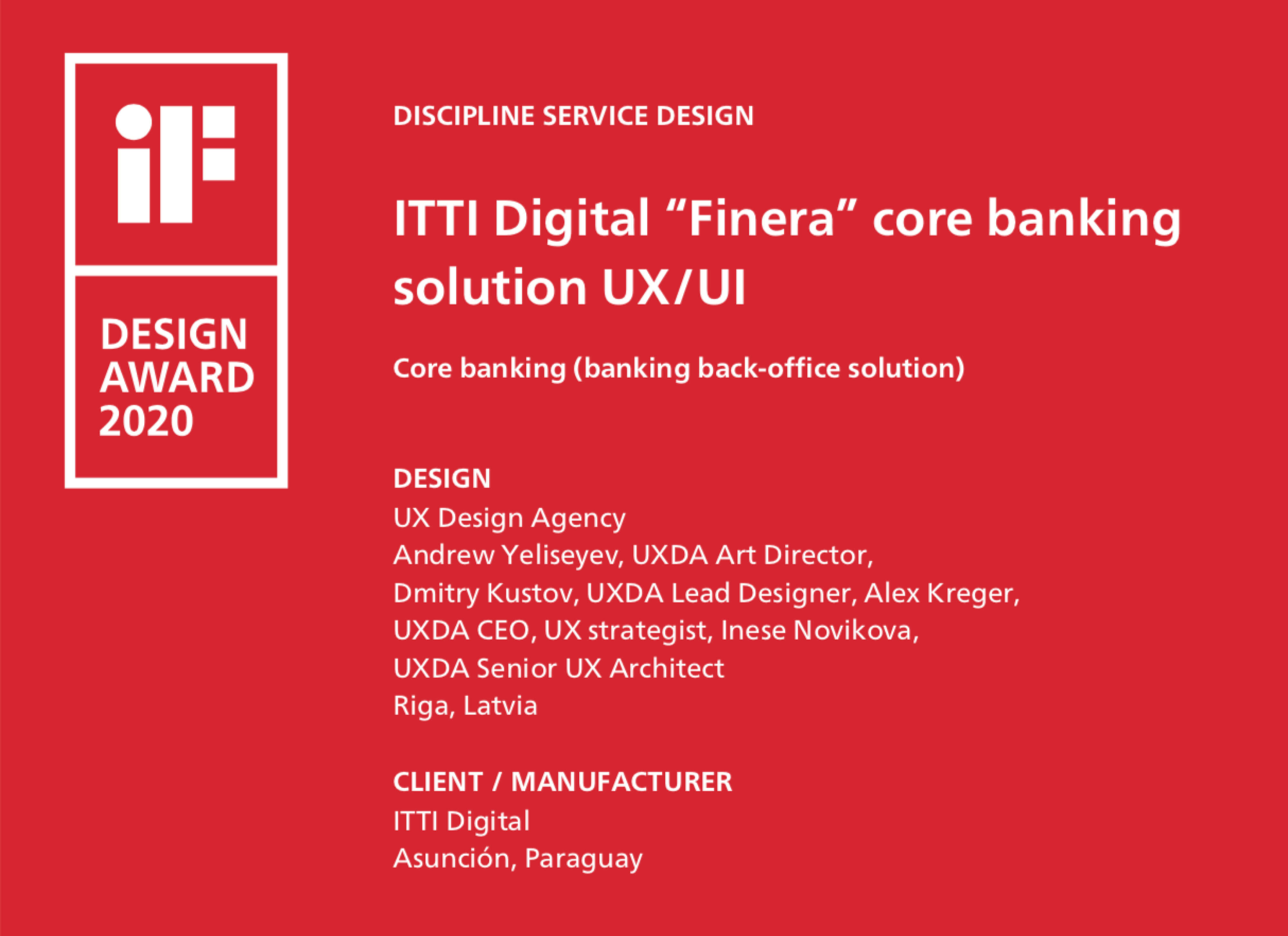 iF

DESIGN AWARD 2020

DISCIPLINE SERVICE DESIGN

ITTI Digital “Finera” core banking solution UX/UI

Core banking (banking back-office solution)

DESIGN
UX Design Agency
Andrew Yeliseyev, UXDA Art Director,
Dmitry Kustov, UXDA Lead Designer, Alex Kreger,
UXDA CEO, UX strategist, Inese Novikova,
UXDA Senior UX Architect
Riga, Latvia

CLIENT / MANUFACTURER
ITTI Digital
Asunción, Paraguay